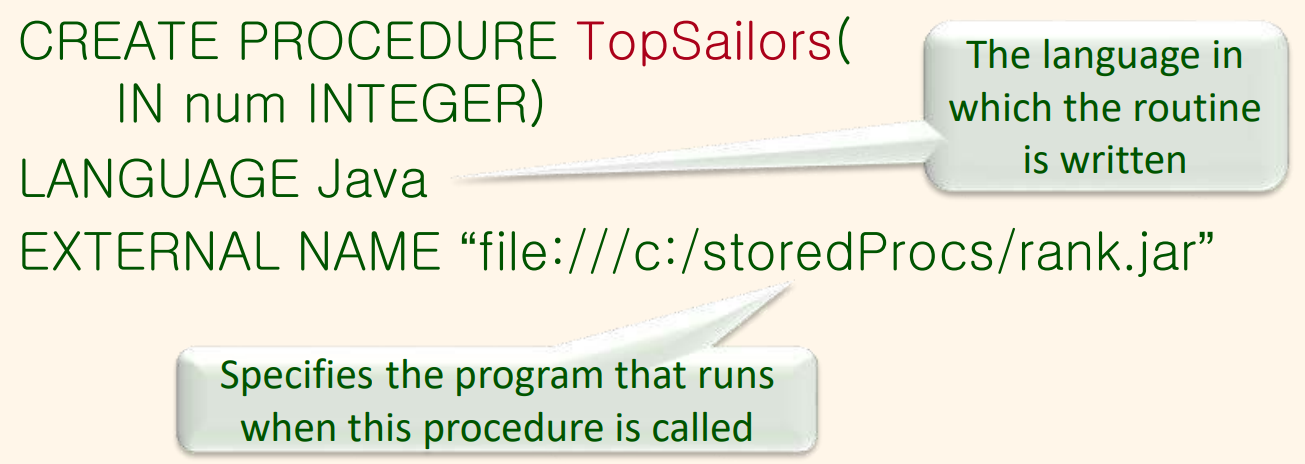 CREATE PROCEDURE TopSailors(
IN num INTEGER)
LANGUAGE Java
EXTERNAL NAME “file:///c:/storedProcs/rank.jar”

The language in which the routine is written

Specifies the program that runs when this procedure is called